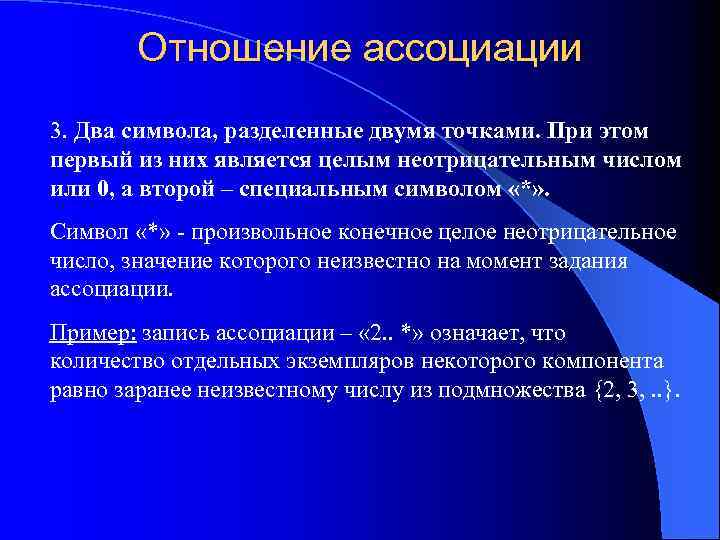 Отношение ассоциации

3. Два символа, разделенные двумя точками. При этом первый из них является целым неотрицательным числом или 0, а второй – специальным символом «*».

Символ «*» - произвольное конечное целое неотрицательное число, значение которого неизвестно на момент задания ассоциации.

Пример: запись ассоциации – «2.. *» означает, что количество отдельных экземпляров некоторого компонента равно заранее неизвестному числу из подмножества {2, 3, ..}.